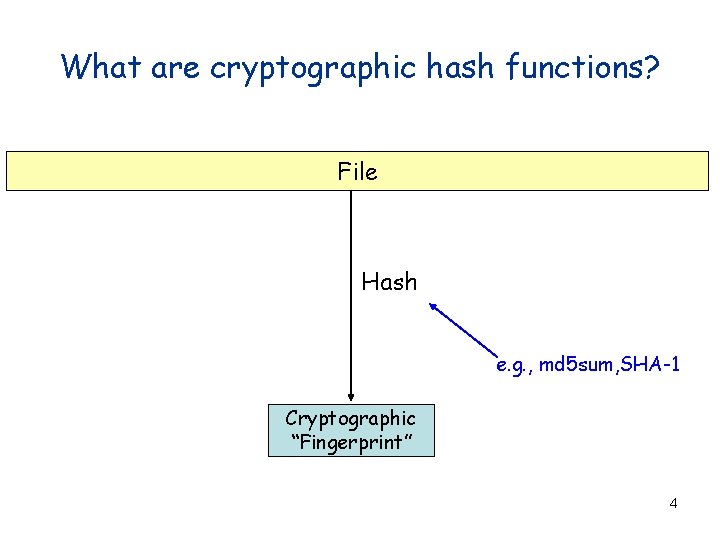 What are cryptographic hash functions?

File

Hash

e.g., md5sum,SHA-1

Cryptographic "Fingerprint"

4